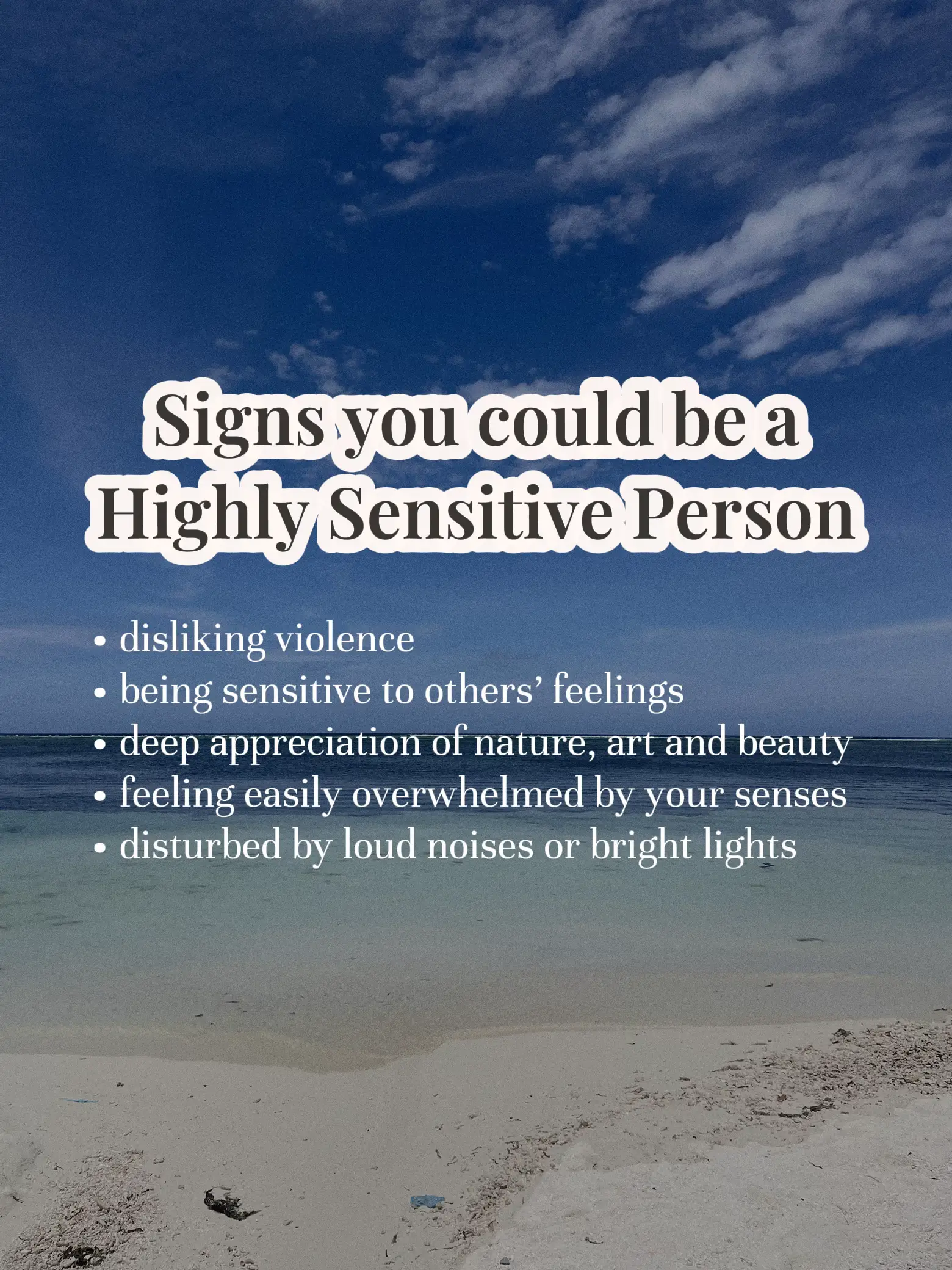 Signs you could be a Highly Sensitive Person

• disliking violence
• being sensitive to others' feelings
• deep appreciation of nature, art and beauty
• feeling easily overwhelmed by your senses
• disturbed by loud noises or bright lights